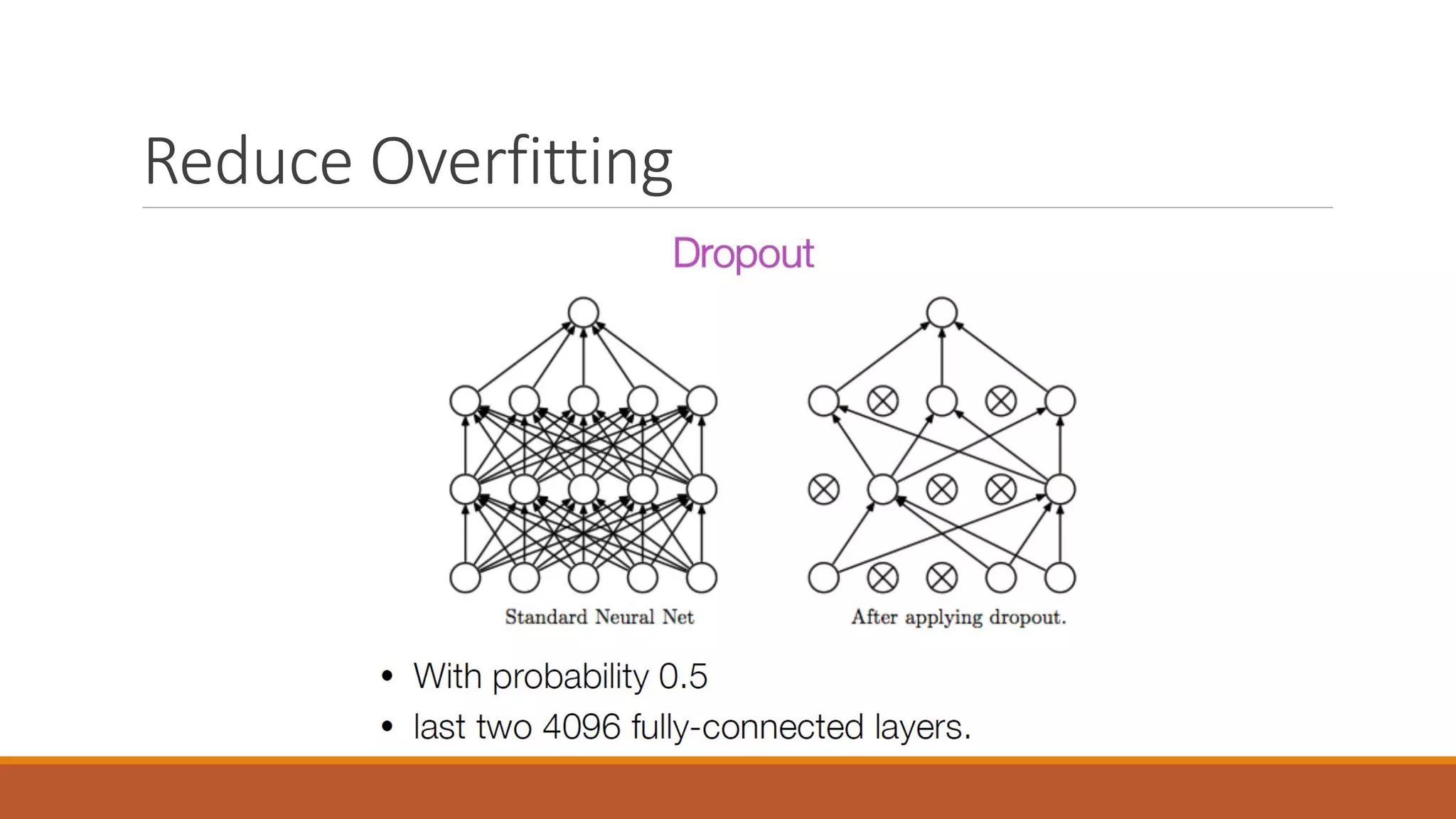 Reduce Overfitting

Dropout

Standard Neural Net

After applying dropout.

• With probability 0.5
• last two 4096 fully-connected layers.